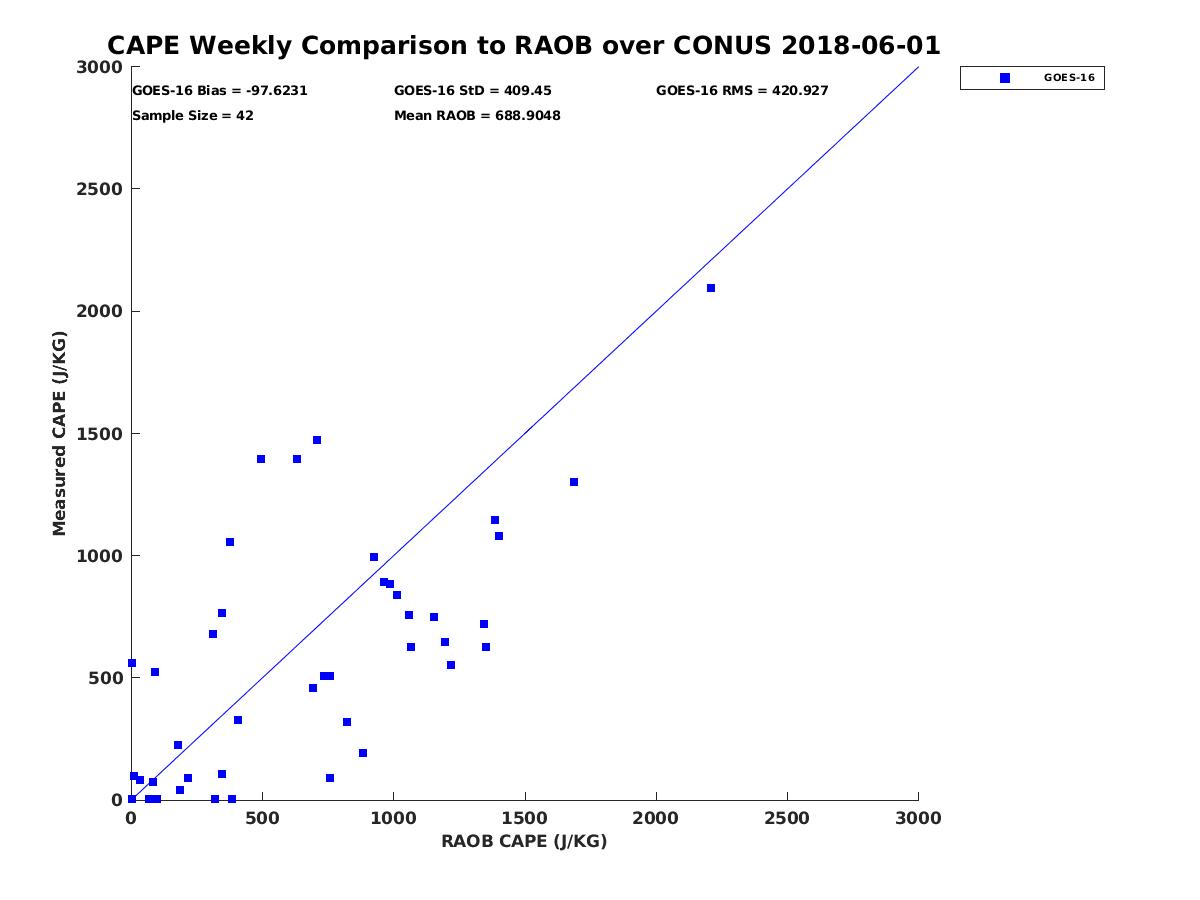 CAPE Weekly Comparison to RAOB over CONUS 2018-06-01

GOES-16 Bias = -97.6231
GOES-16 StD = 409.45
GOES-16 RMS = 420.927
Sample Size = 42
Mean RAOB = 688.9048

GOES-16

Measured CAPE (J/KG)

3000
2500
2000
1500
1000
500
0

0
500
1000
1500
2000
2500
3000

RAOB CAPE (J/KG)